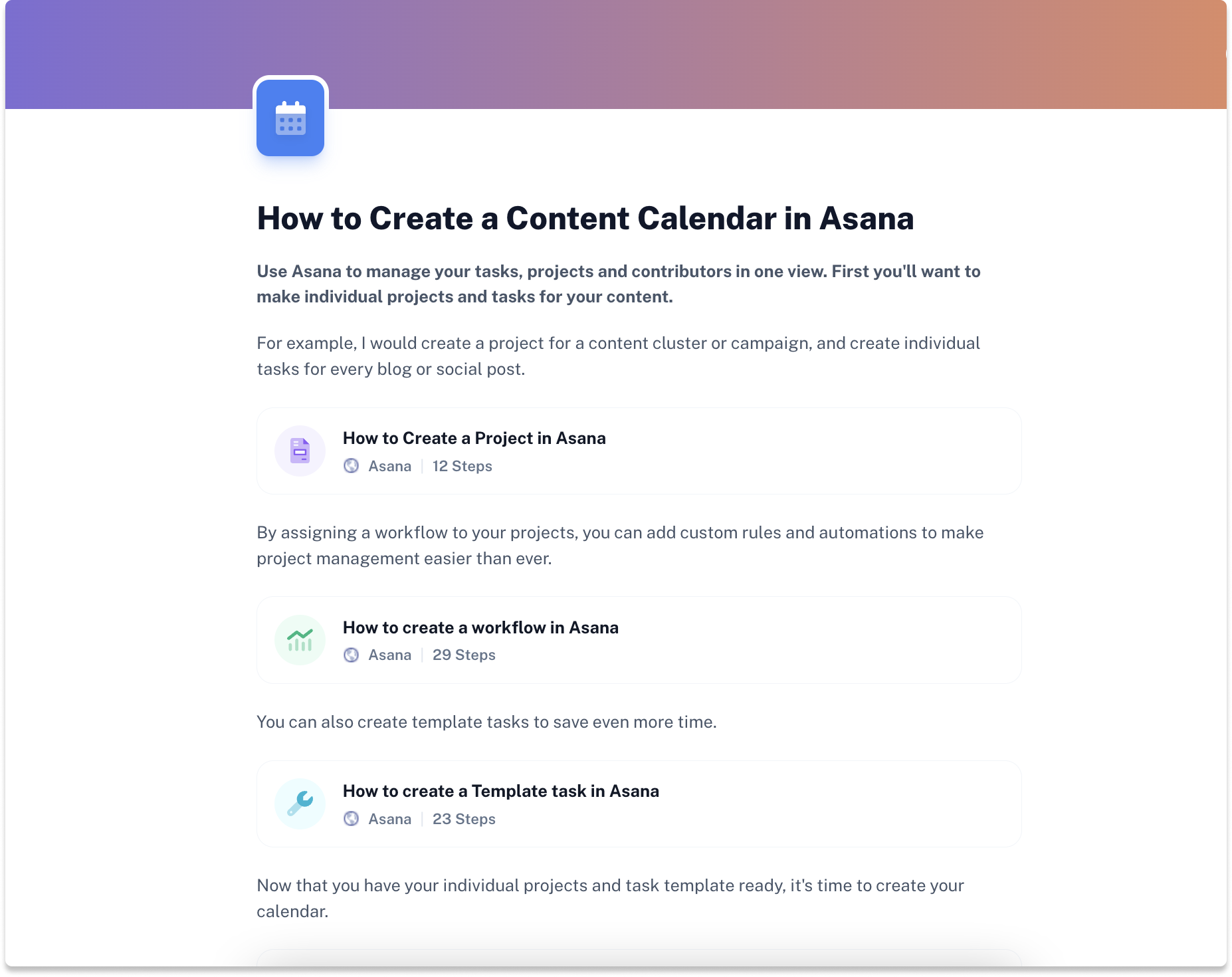 How to Create a Content Calendar in Asana

Use Asana to manage your tasks, projects and contributors in one view. First you'll want to make individual projects and tasks for your content.

For example, I would create a project for a content cluster or campaign, and create individual tasks for every blog or social post.

How to Create a Project in Asana
Asana | 12 Steps

By assigning a workflow to your projects, you can add custom rules and automations to make project management easier than ever.

How to create a workflow in Asana
Asana | 29 Steps

You can also create template tasks to save even more time.

How to create a Template task in Asana
Asana | 23 Steps

Now that you have your individual projects and task template ready, it's time to create your calendar.